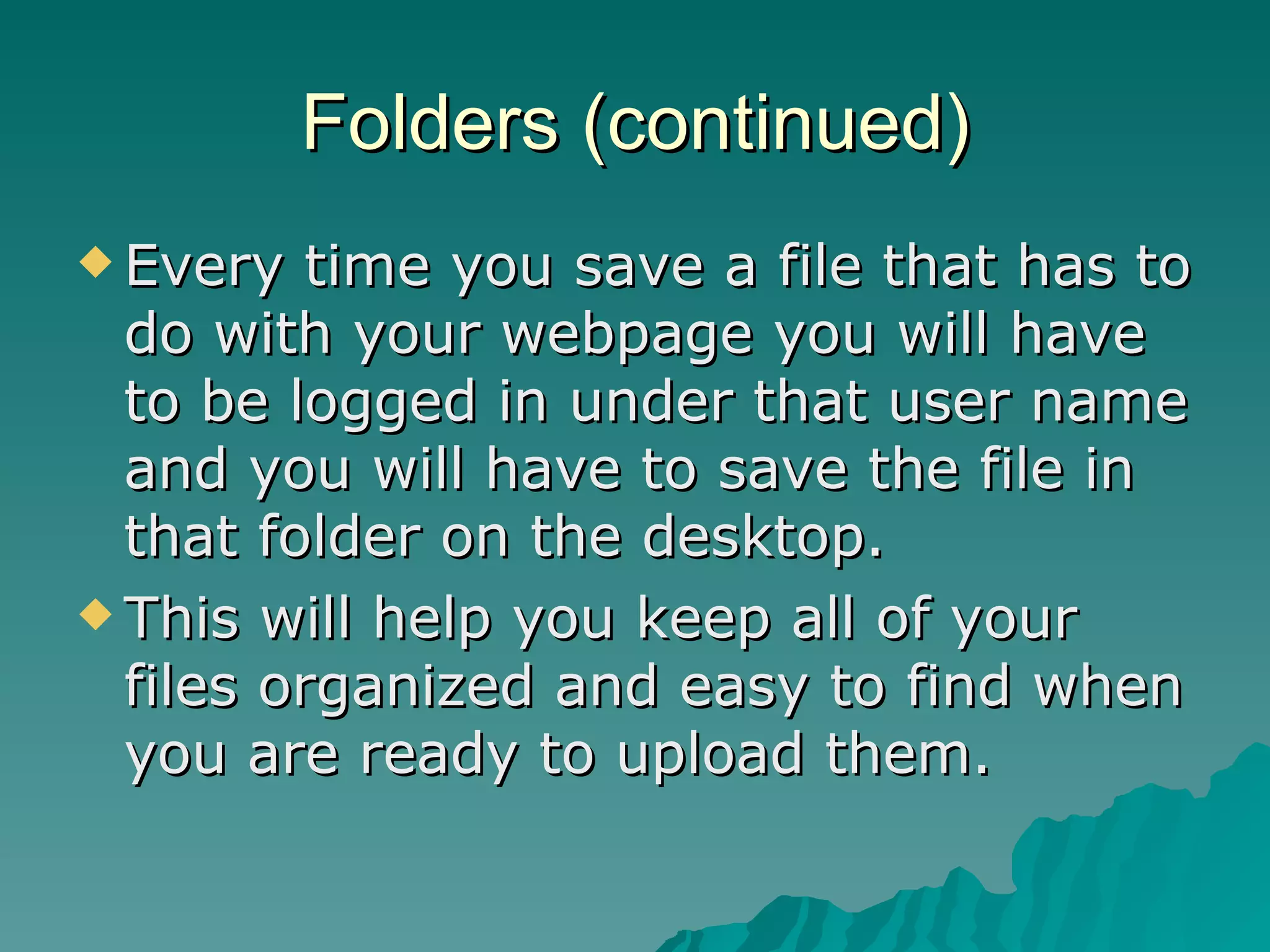 Folders (continued)

◆ Every time you save a file that has to do with your webpage you will have to be logged in under that user name and you will have to save the file in that folder on the desktop.

◆ This will help you keep all of your files organized and easy to find when you are ready to upload them.